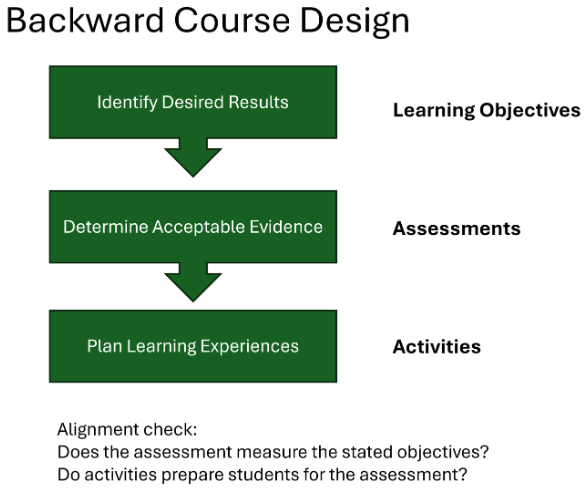 Backward Course Design

Identify Desired Results

Learning Objectives

Determine Acceptable Evidence

Assessments

Plan Learning Experiences

Activities

Alignment check:
Does the assessment measure the stated objectives?
Do activities prepare students for the assessment?